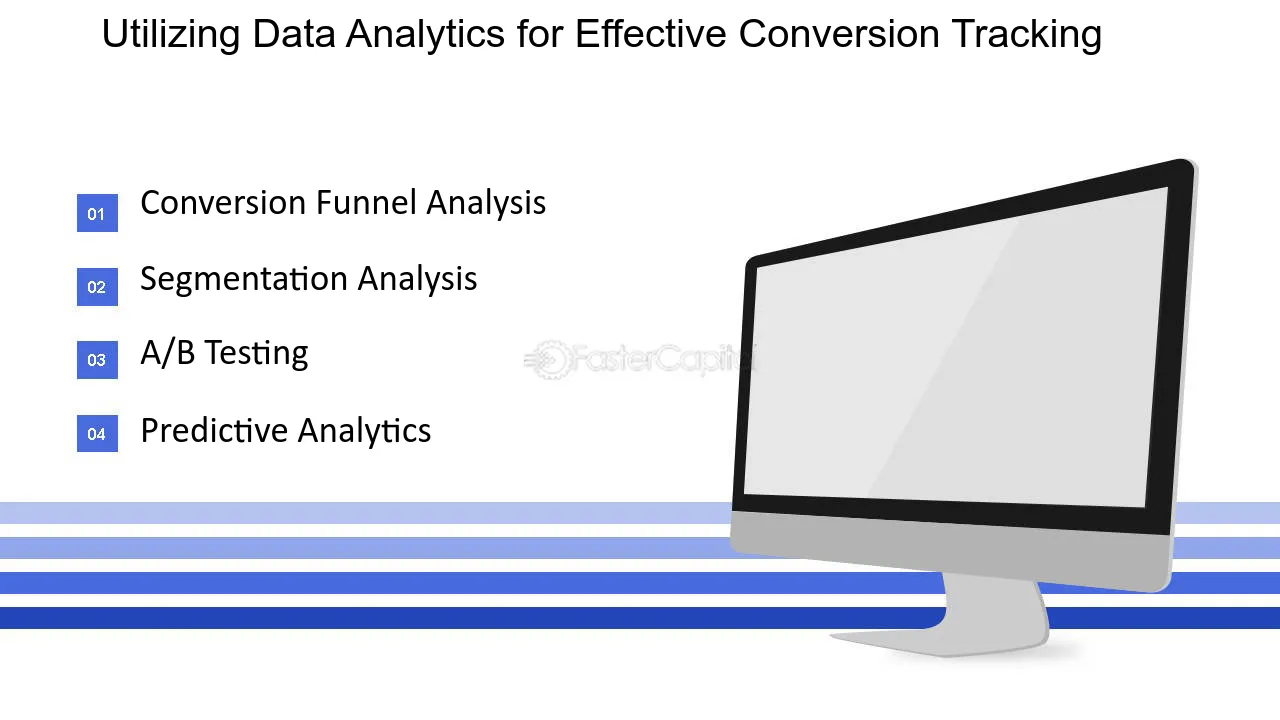 Utilizing Data Analytics for Effective Conversion Tracking

01 Conversion Funnel Analysis

02 Segmentation Analysis

03 A/B Testing

04 Predictive Analytics

FasterCapital